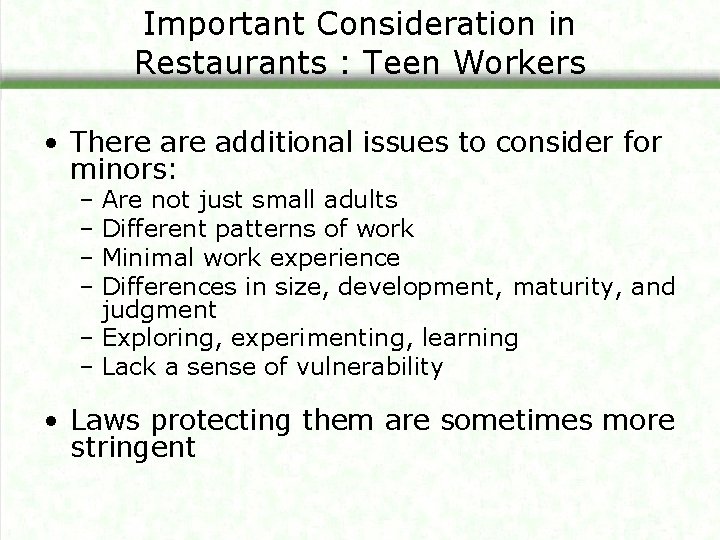 Important Consideration in Restaurants : Teen Workers

• There are additional issues to consider for minors:
– Are not just small adults
– Different patterns of work
– Minimal work experience
– Differences in size, development, maturity, and judgment
– Exploring, experimenting, learning
– Lack a sense of vulnerability

• Laws protecting them are sometimes more stringent